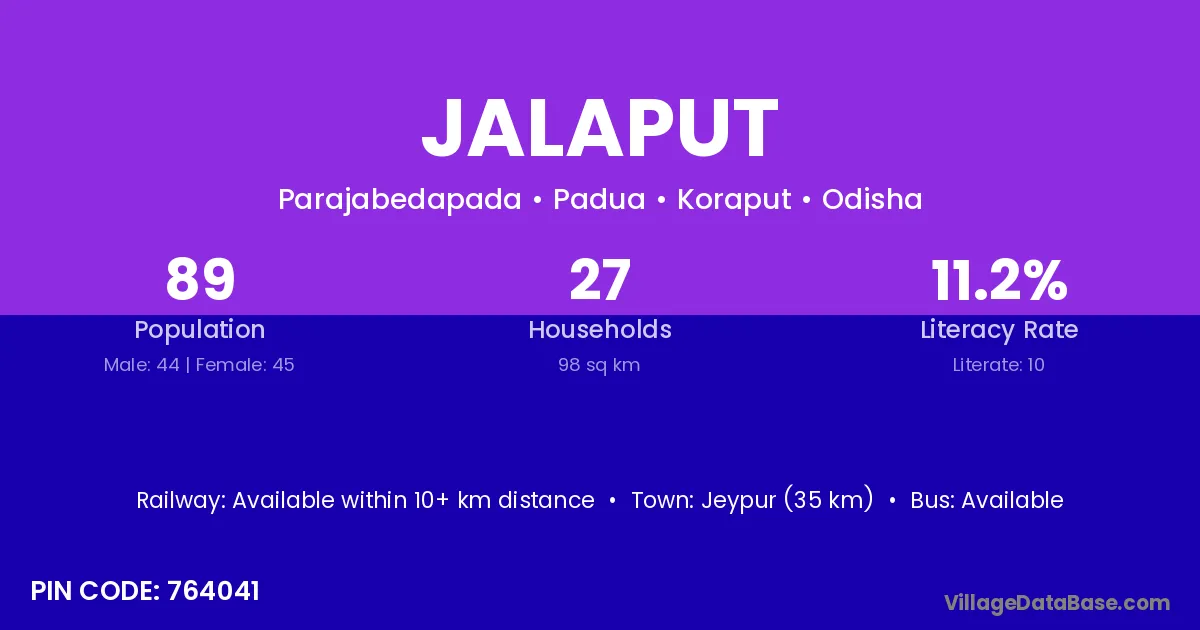 JALAPUT

Parajabedapada • Padua • Koraput • Odisha

89
Population
Male: 44 | Female: 45

27
Households
98 sq km

11.2%
Literacy Rate
Literate: 10

Railway: Available within 10+ km distance • Town: Jeypur (35 km) • Bus: Available

PIN CODE: 764041

VillageDataBase.com